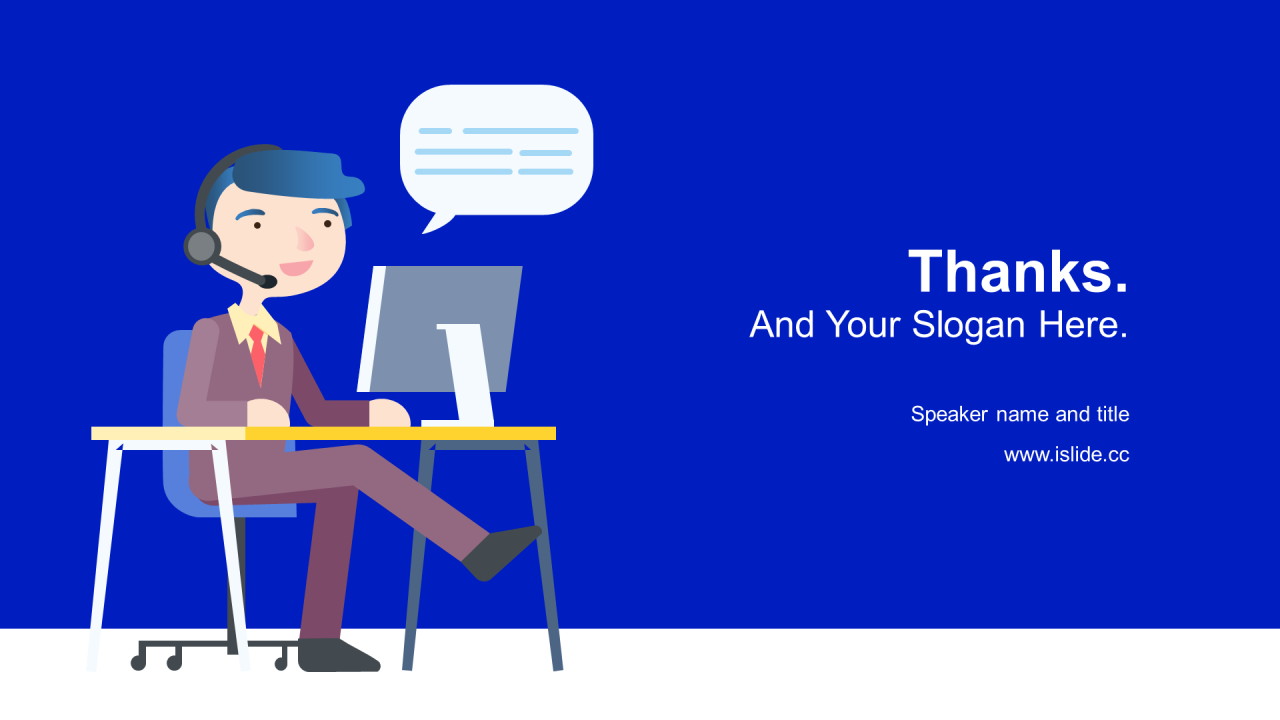 Thanks.
And Your Slogan Here.

Speaker name and title
www.islide.cc